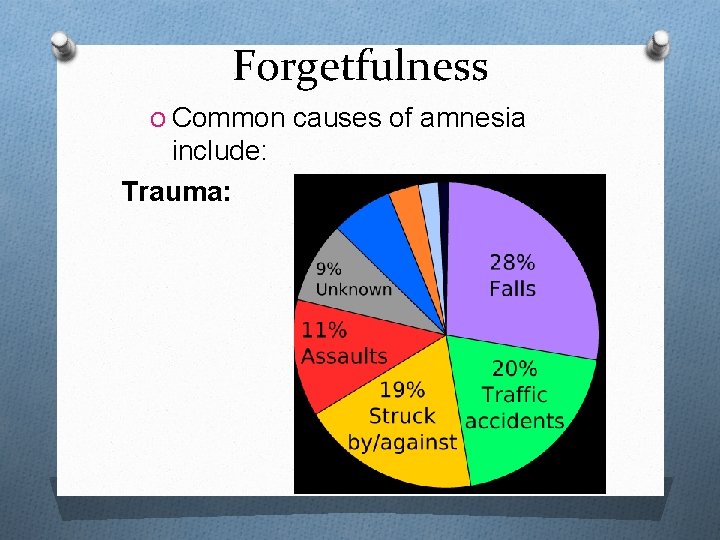 Forgetfulness

Common causes of amnesia include:

Trauma:

28% Falls

20% Traffic accidents

19% Struck by/against

11% Assaults

9% Unknown